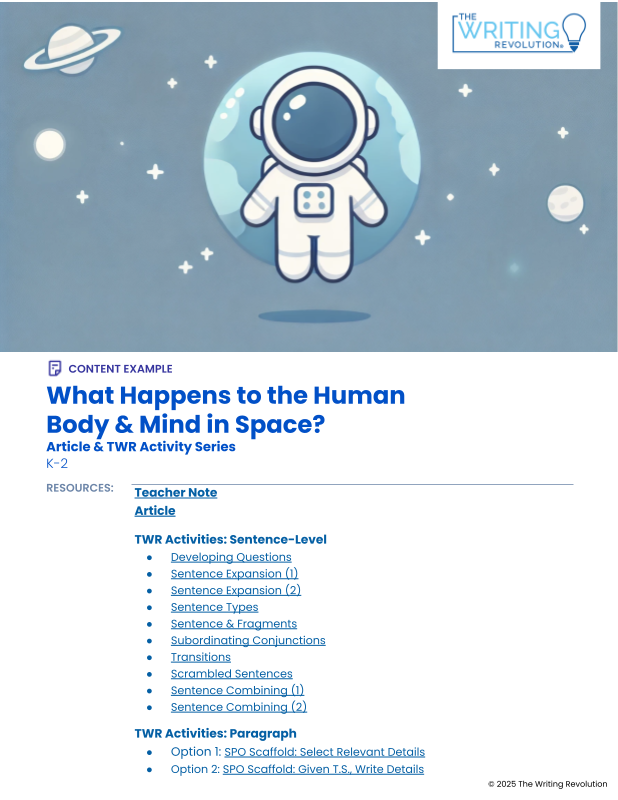 THE WRITING REVOLUTION®

CONTENT EXAMPLE

What Happens to the Human Body & Mind in Space?

Article & TWR Activity Series

K-2

RESOURCES:

Teacher Note

Article

TWR Activities: Sentence-Level

- Developing Questions
- Sentence Expansion (1)
- Sentence Expansion (2)
- Sentence Types
- Sentence & Fragments
- Subordinating Conjunctions
- Transitions
- Scrambled Sentences
- Sentence Combining (1)
- Sentence Combining (2)

TWR Activities: Paragraph

- Option 1: SPO Scaffold: Select Relevant Details
- Option 2: SPO Scaffold: Given T.S., Write Details

© 2025 The Writing Revolution